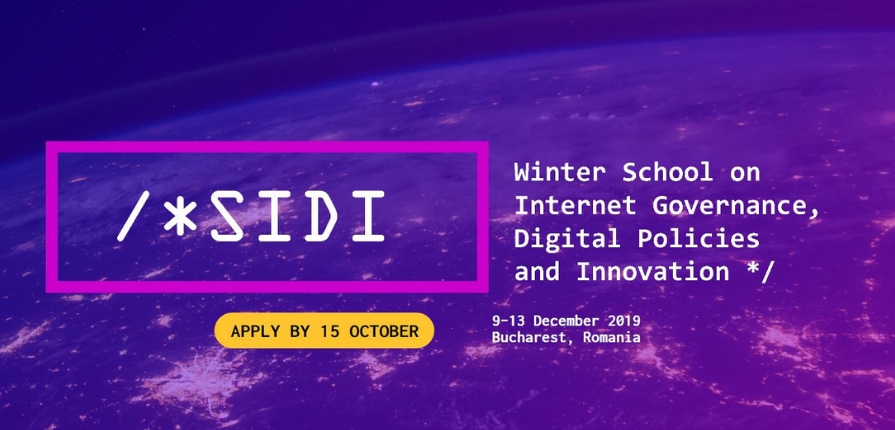 /*SIDI

Winter School on Internet Governance, Digital Policies and Innovation */

APPLY BY 15 OCTOBER

9-13 December 2019
Bucharest, Romania